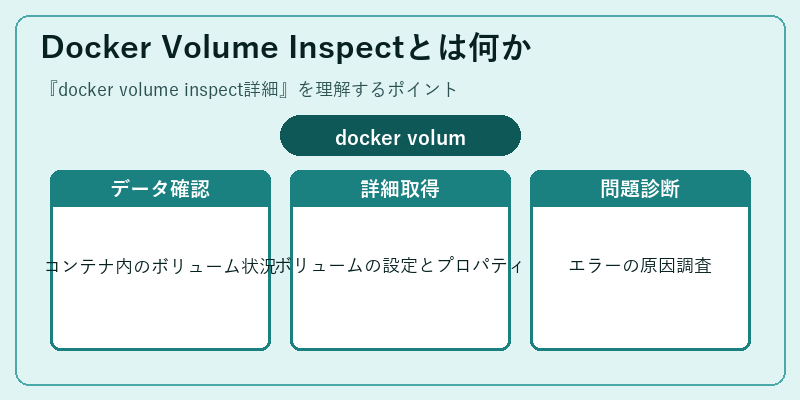 Docker Volume Inspectとは何か

『docker volume inspect詳細』を理解するポイント

docker volum

データ確認

コンテナ内のボリューム状況

詳細取得

ボリュームの設定とプロパティ

問題診断

エラーの原因調査